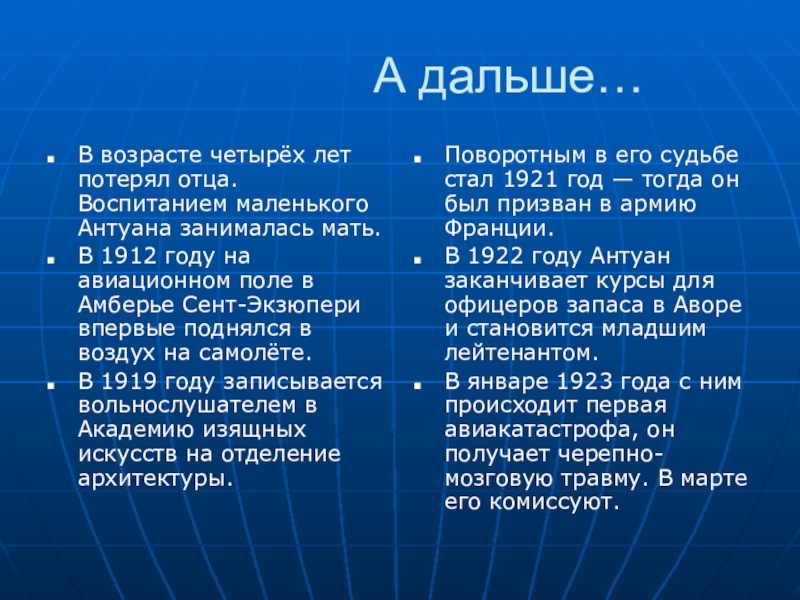 А дальше…

В возрасте четырёх лет потерял отца. Воспитанием маленького Антуана занималась мать.

В 1912 году на авиационном поле в Амберье Сент-Экзюпери впервые поднялся в воздух на самолёте.

В 1919 году записывается вольнослушателем в Академию изящных искусств на отделение архитектуры.

Поворотным в его судьбе стал 1921 год — тогда он был призван в армию Франции.

В 1922 году Антуан заканчивает курсы для офицеров запаса в Аворе и становится младшим лейтенантом.

В январе 1923 года с ним происходит первая авиакатастрофа, он получает черепно-мозговую травму. В марте его комиссуют.